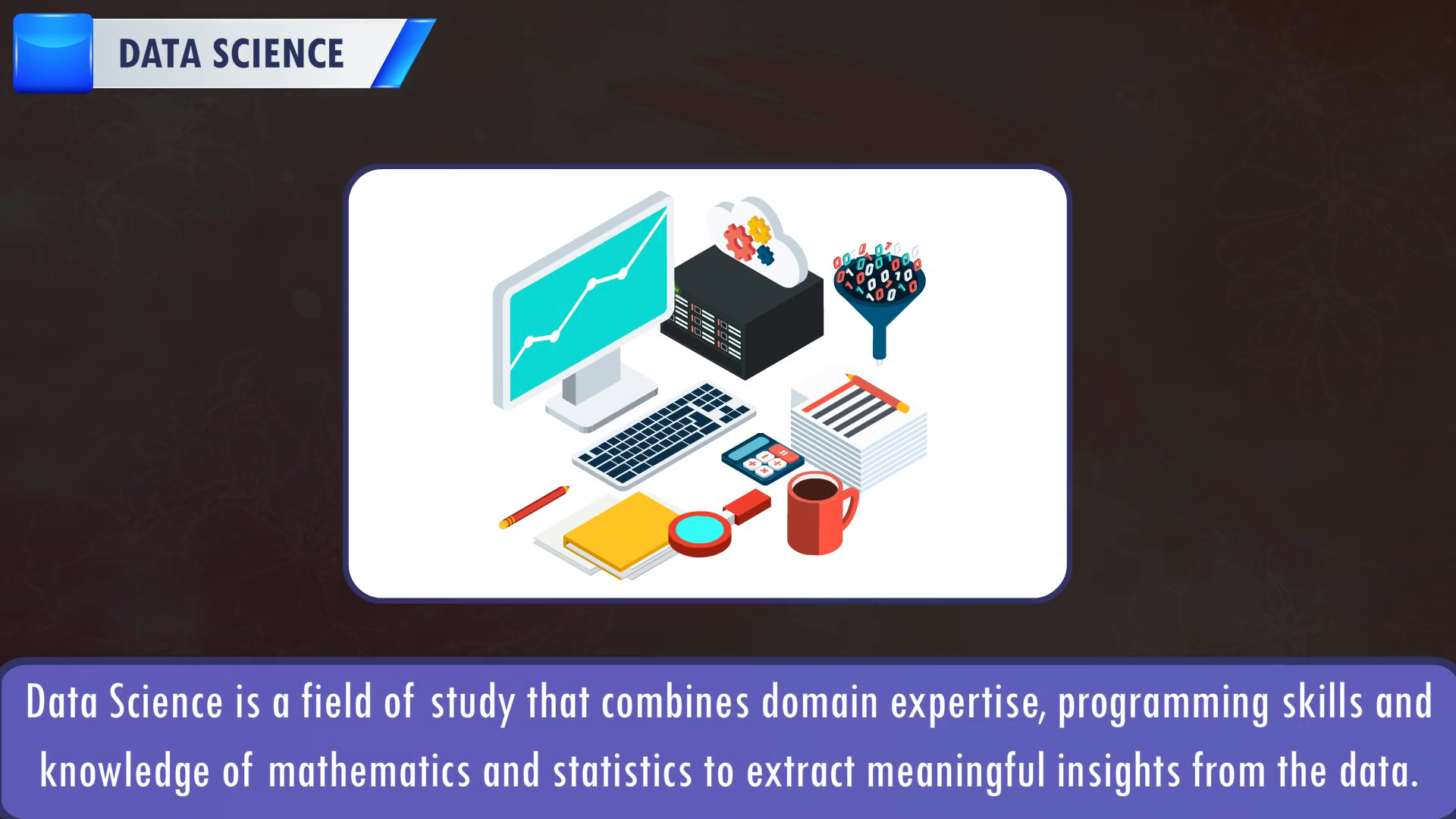 DATA SCIENCE

Data Science is a field of study that combines domain expertise, programming skills and knowledge of mathematics and statistics to extract meaningful insights from the data.